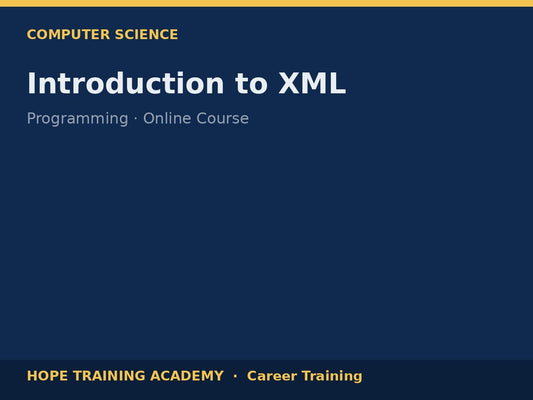 COMPUTER SCIENCE

Introduction to XML

Programming · Online Course

HOPE TRAINING ACADEMY · Career Training